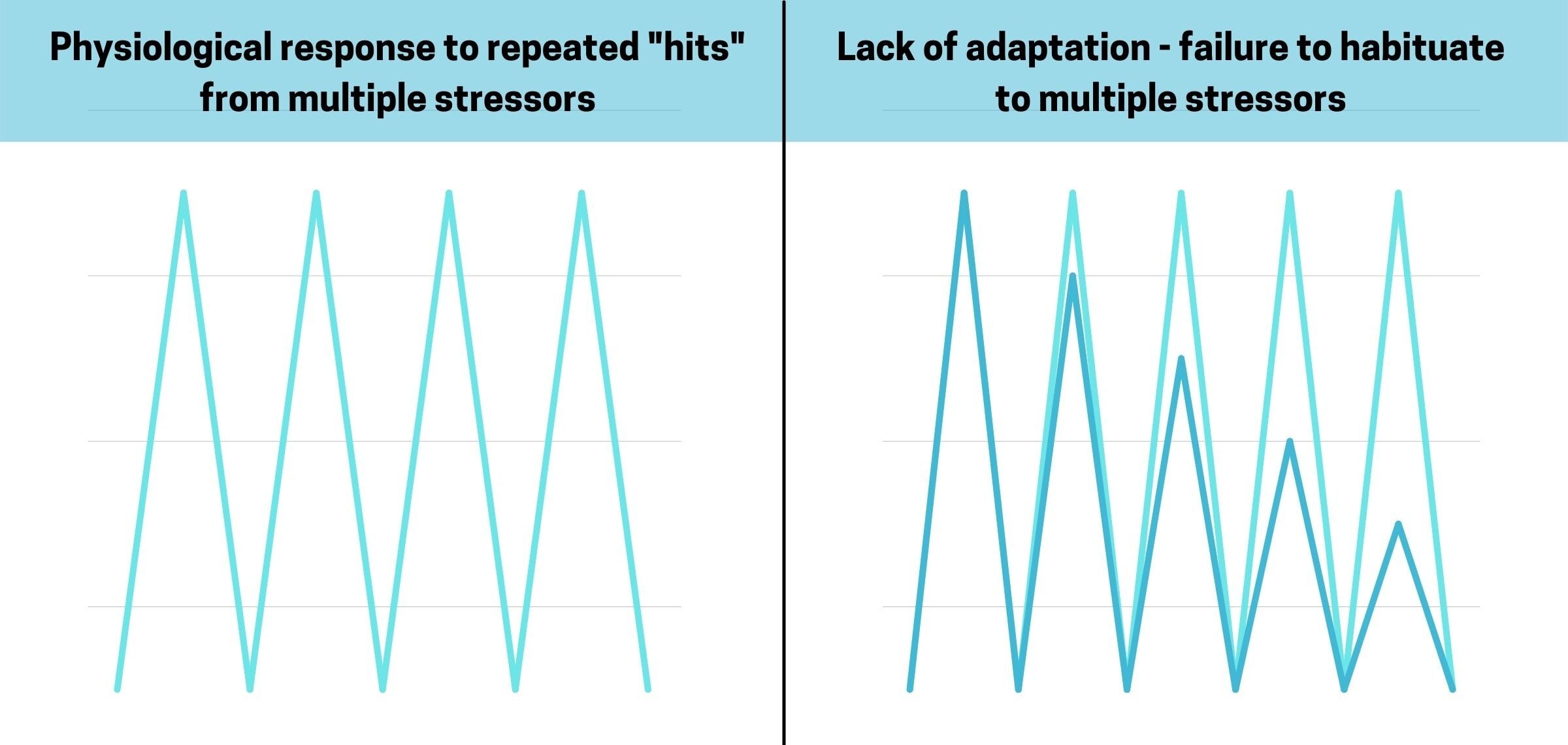 Physiological response to repeated "hits" from multiple stressors

Lack of adaptation - failure to habituate to multiple stressors